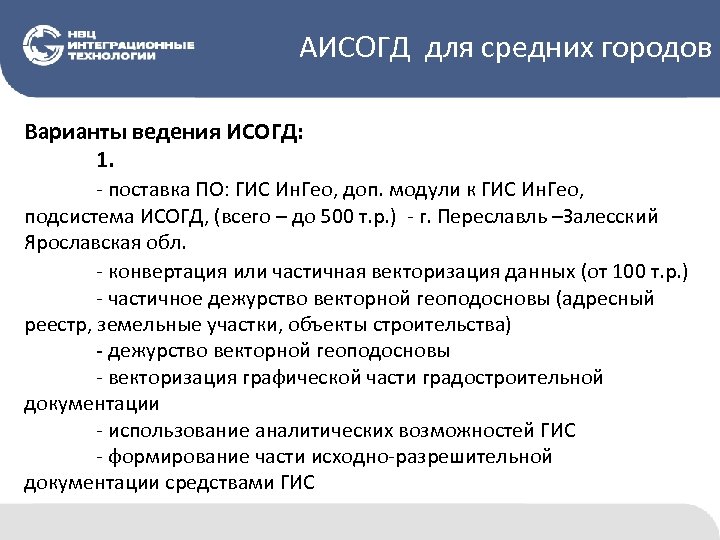 НВЦ ИНТЕГРАЦИОННЫЕ ТЕХНОЛОГИИ

АИСОГД для средних городов

Варианты ведения ИСОГД:

1.

- поставка ПО: ГИС ИнГео, доп. модули к ГИС ИнГео, подсистема ИСОГД, (всего – до 500 т.р.) - г. Переславль –Залесский Ярославская обл.

- конвертация или частичная векторизация данных (от 100 т.р.)

- частичное дежурство векторной геоподосновы (адресный реестр, земельные участки, объекты строительства)

- дежурство векторной геоподосновы

- векторизация графической части градостроительной документации

- использование аналитических возможностей ГИС

- формирование части исходно-разрешительной документации средствами ГИС